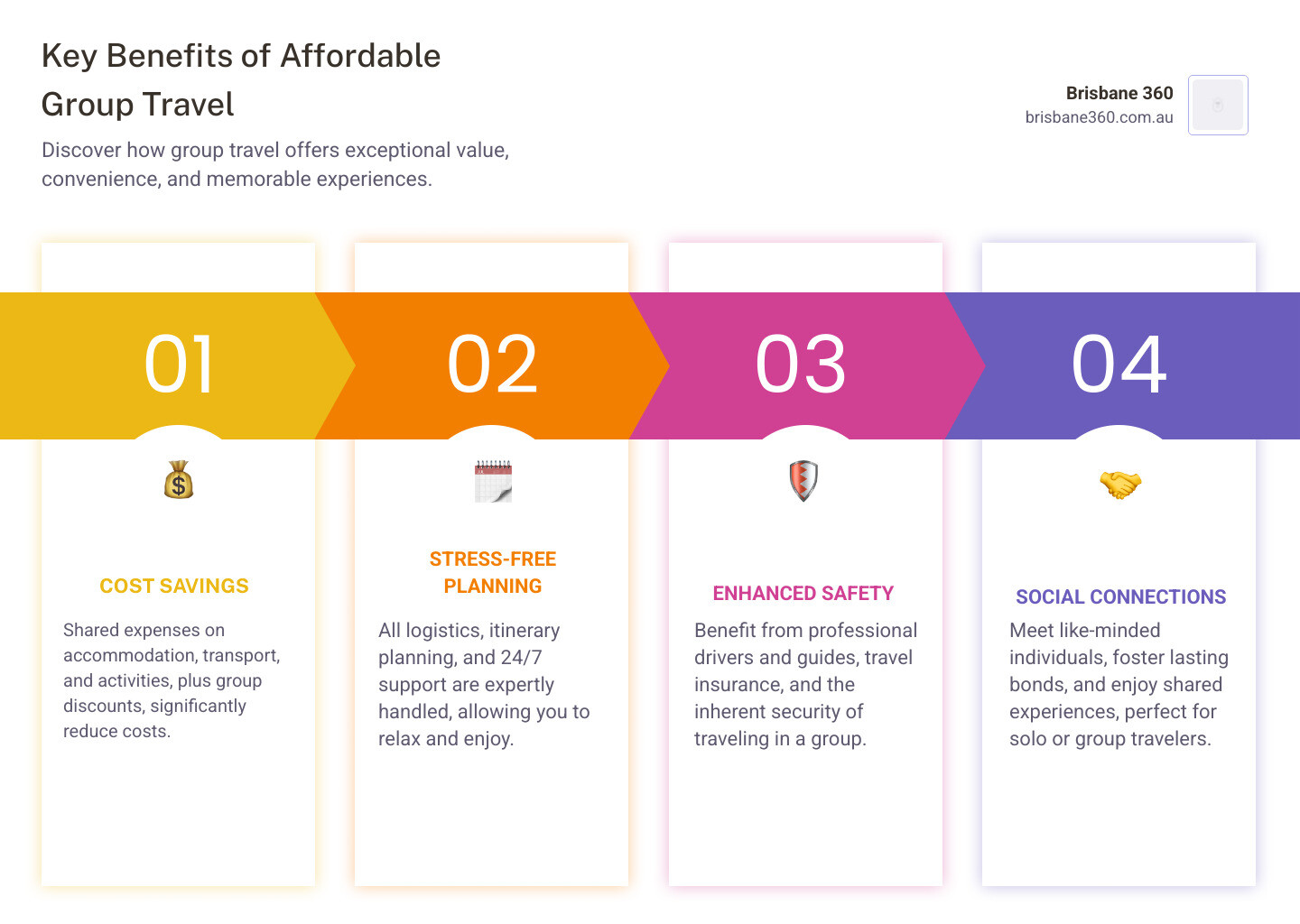 Key Benefits of Affordable Group Travel

Discover how group travel offers exceptional value, convenience, and memorable experiences.

Brisbane 360
brisbane360.com.au

01

COST SAVINGS

Shared expenses on accommodation, transport, and activities, plus group discounts, significantly reduce costs.

02

STRESS-FREE PLANNING

All logistics, itinerary planning, and 24/7 support are expertly handled, allowing you to relax and enjoy.

03

ENHANCED SAFETY

Benefit from professional drivers and guides, travel insurance, and the inherent security of traveling in a group.

04

SOCIAL CONNECTIONS

Meet like-minded individuals, foster lasting bonds, and enjoy shared experiences, perfect for solo or group travelers.